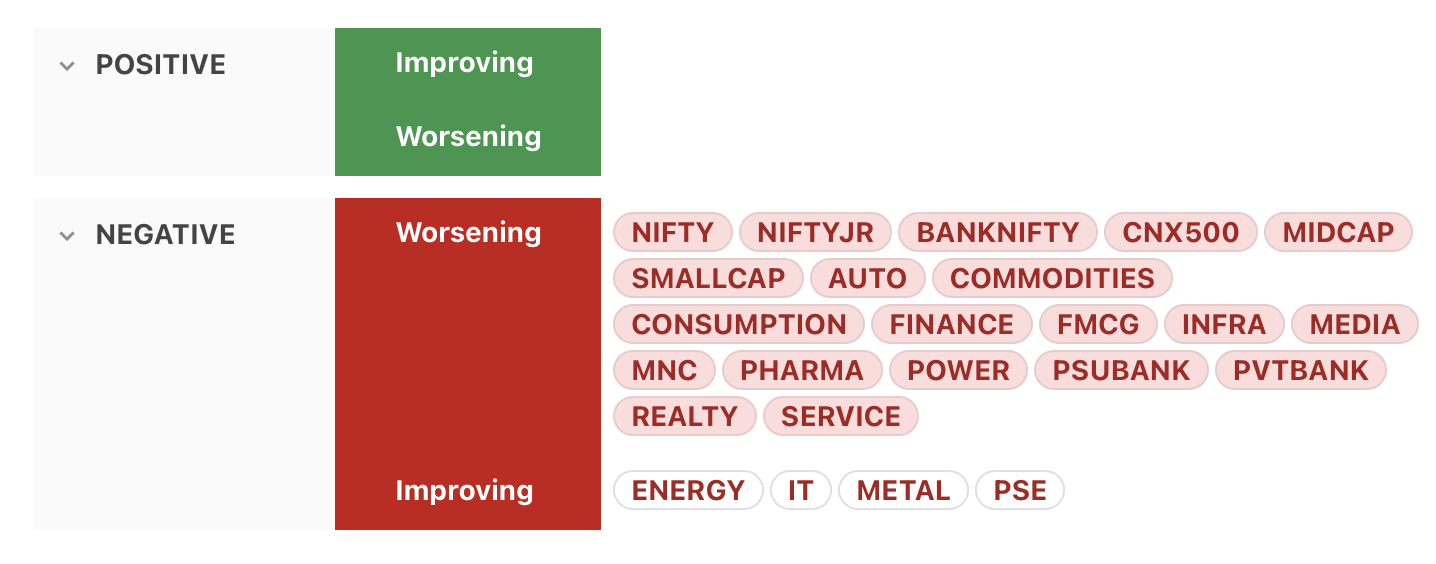 POSITIVE

Improving

Worsening

NEGATIVE

Worsening

NIFTY NIFTYJR BANKNIFTY CNX500 MIDCAP SMALLCAP AUTO COMMODITIES CONSUMPTION FINANCE FMCG INFRA MEDIA MNC PHARMA POWER PSUBANK PVTBANK REALTY SERVICE

Improving

ENERGY IT METAL PSE